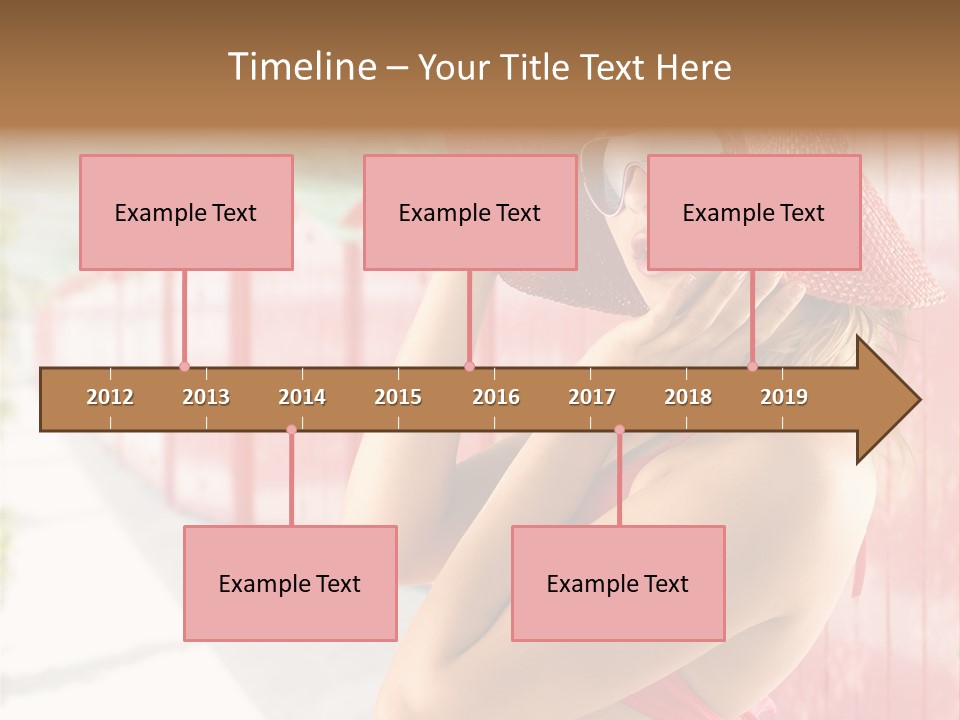 Timeline – Your Title Text Here

Example Text

Example Text

Example Text

2012 2013 2014 2015 2016 2017 2018 2019

Example Text

Example Text